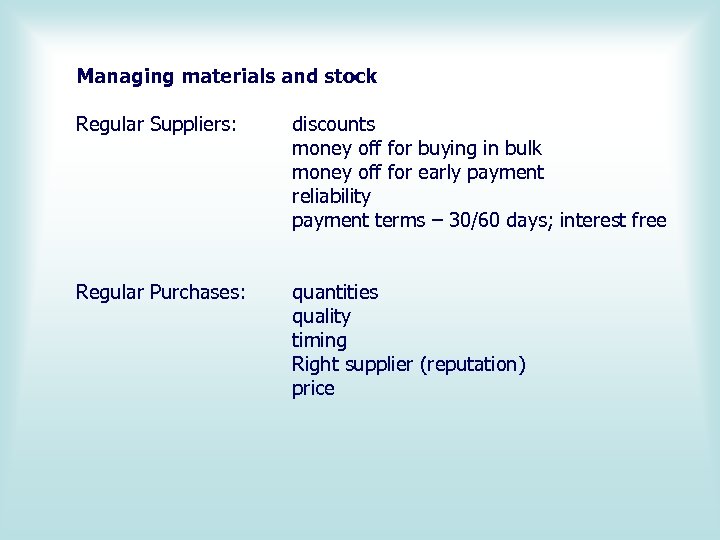 Managing materials and stock

Regular Suppliers: discounts
money off for buying in bulk
money off for early payment
reliability
payment terms – 30/60 days; interest free

Regular Purchases: quantities
quality
timing
Right supplier (reputation)
price